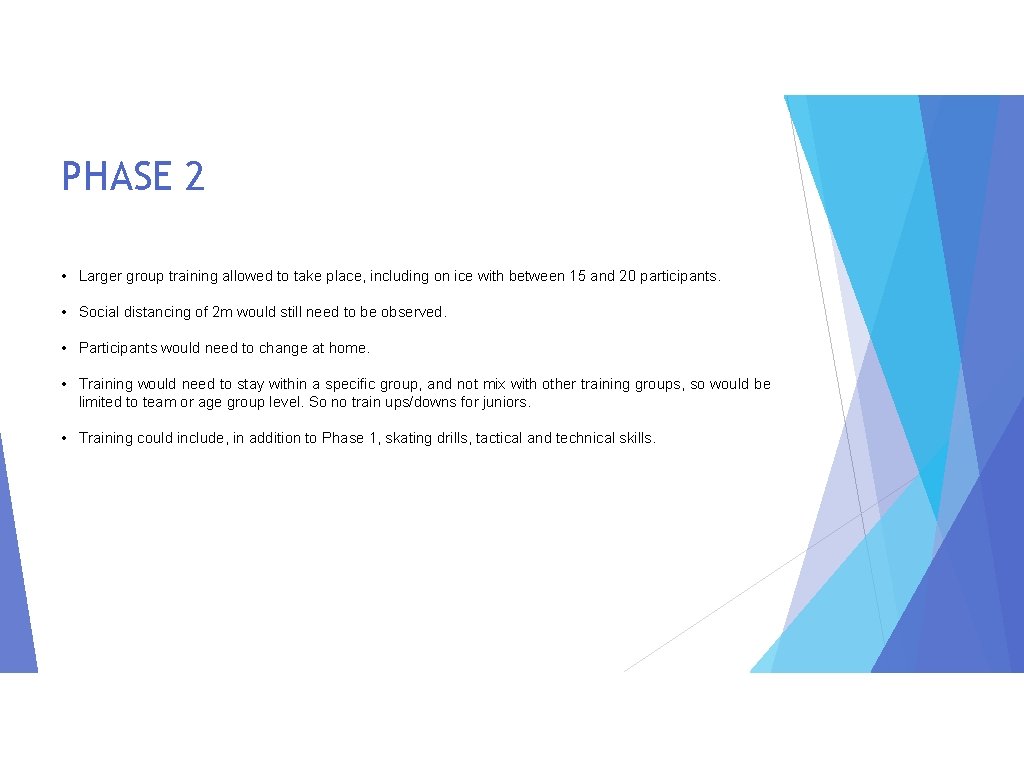 PHASE 2

• Larger group training allowed to take place, including on ice with between 15 and 20 participants.

• Social distancing of 2m would still need to be observed.

• Participants would need to change at home.

• Training would need to stay within a specific group, and not mix with other training groups, so would be limited to team or age group level. So no train ups/downs for juniors.

• Training could include, in addition to Phase 1, skating drills, tactical and technical skills.